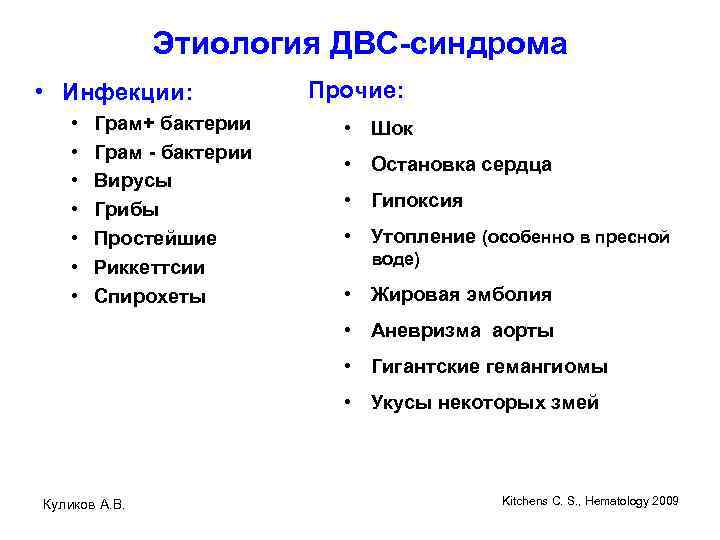 Этиология ДВС-синдрома

• Инфекции:
• Грам+ бактерии
• Грам - бактерии
• Вирусы
• Грибы
• Простейшие
• Риккеттсии
• Спирохеты

Прочие:
• Шок
• Остановка сердца
• Гипоксия
• Утопление (особенно в пресной воде)
• Жировая эмболия
• Аневризма аорты
• Гигантские гемангиомы
• Укусы некоторых змей

Куликов А.В.

Kitchens C. S., Hematology 2009